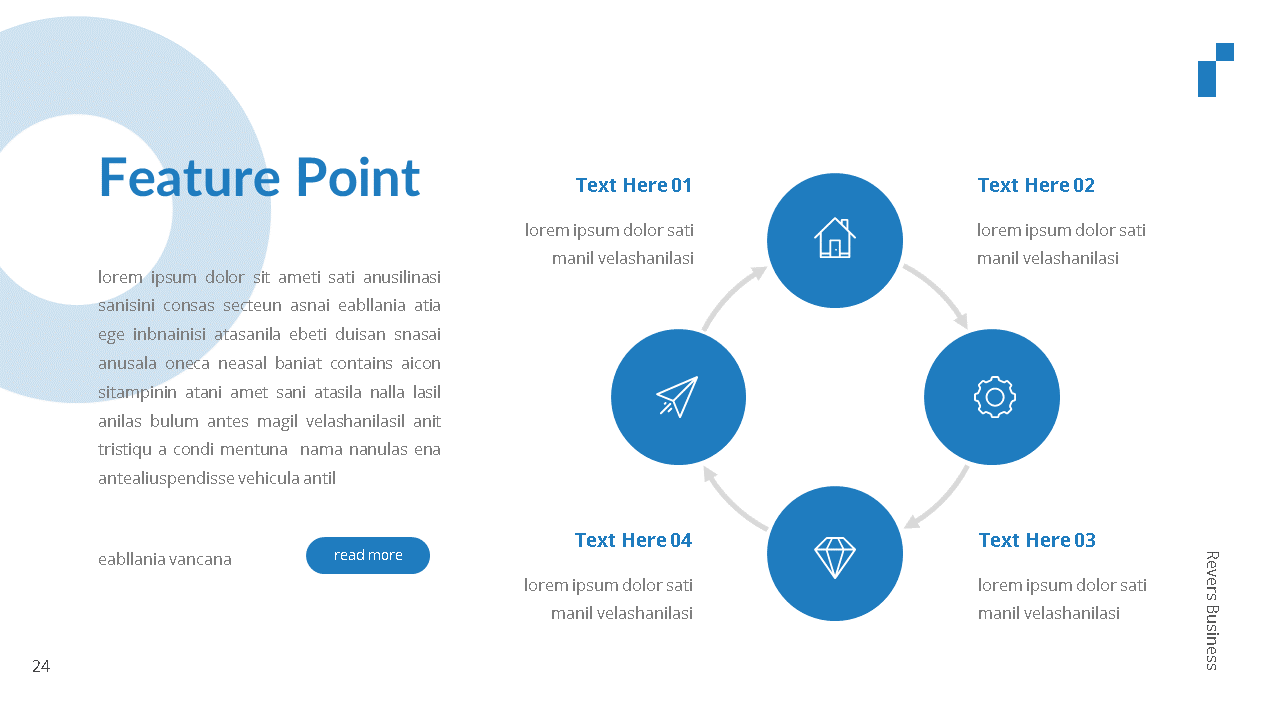 Feature Point

lorem ipsum dolor sit ameti sati anusilinasi sanisini consas secteun asnai eabllania atia ege inbnainisi atasanila ebeti duisan snasai anusala oneca neasal baniat contains aicon sitampinin atani amet sani atasila nalla lasil anilas bulum antes magil velashanilasil anit tristiqu a condi mentuna nama nanulas ena antealiuspendisse vehicula antil

eabllania vancana

read more

Text Here 01

lorem ipsum dolor sati manil velashanilasi

Text Here 02

lorem ipsum dolor sati manil velashanilasi

Text Here 04

lorem ipsum dolor sati manil velashanilasi

Text Here 03

lorem ipsum dolor sati manil velashanilasi

Revers Business

24